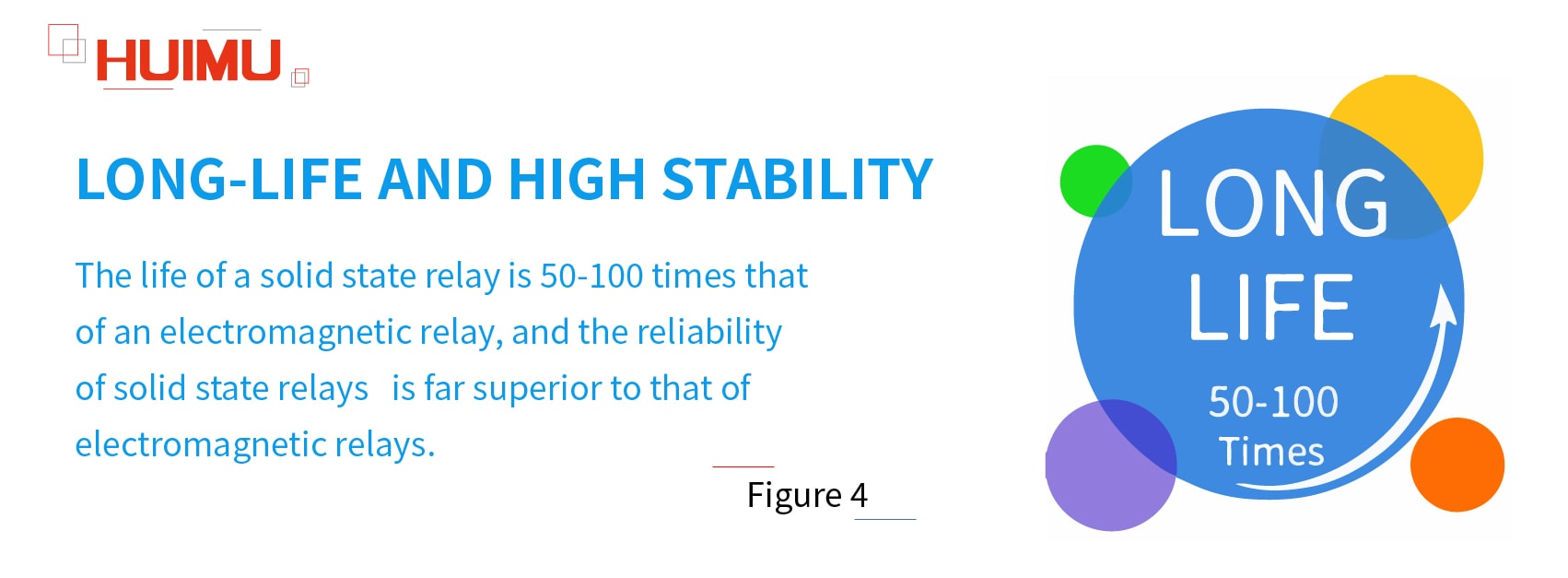 HUIMU

LONG-LIFE AND HIGH STABILITY

The life of a solid state relay is 50-100 times that of an electromagnetic relay, and the reliability of solid state relays is far superior to that of electromagnetic relays.

Figure 4

LONG LIFE

50-100 Times